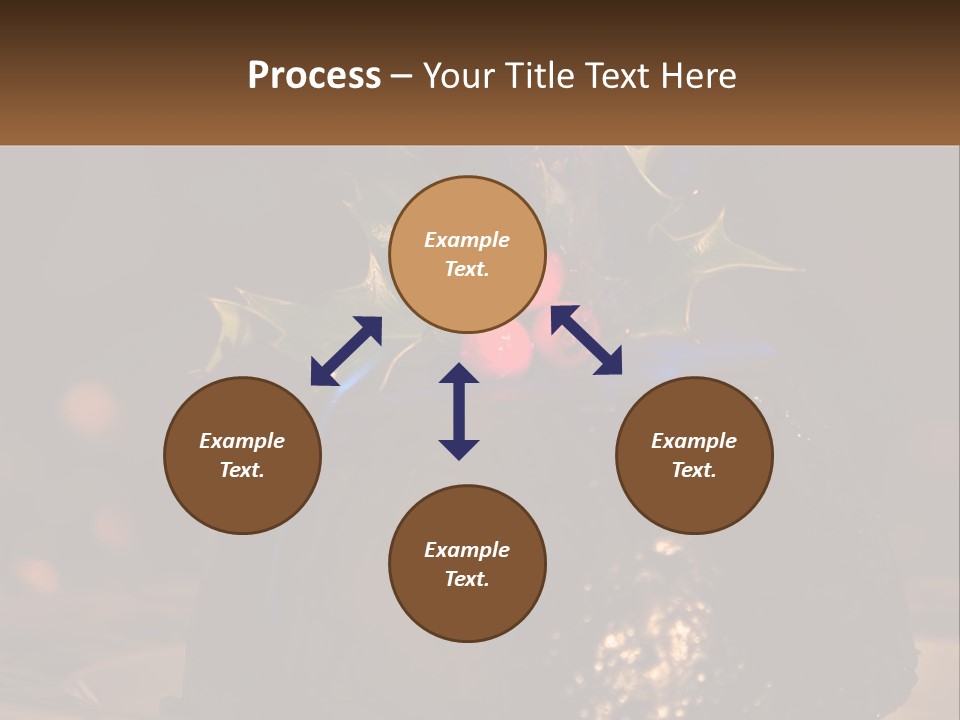 Process – Your Title Text Here

Example Text.

Example Text.

Example Text.

Example Text.